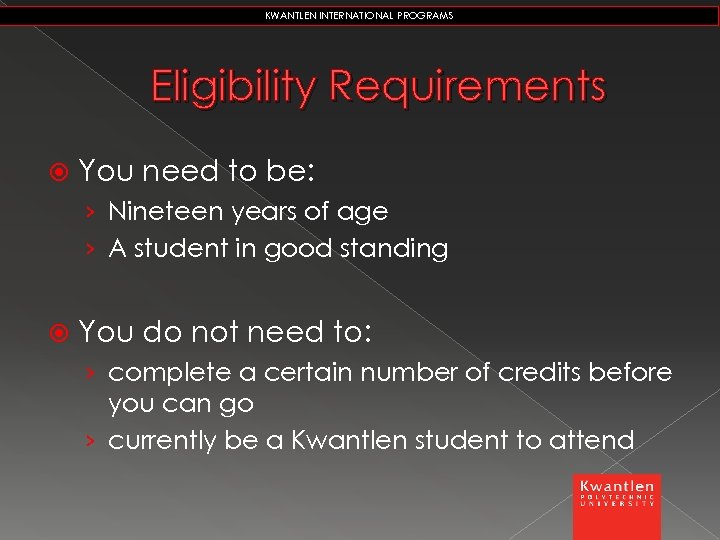 KWANTLEN INTERNATIONAL PROGRAMS

Eligibility Requirements

You need to be:
› Nineteen years of age
› A student in good standing

You do not need to:
› complete a certain number of credits before you can go
› currently be a Kwantlen student to attend

Kwantlen POLYTECHNIC UNIVERSITY